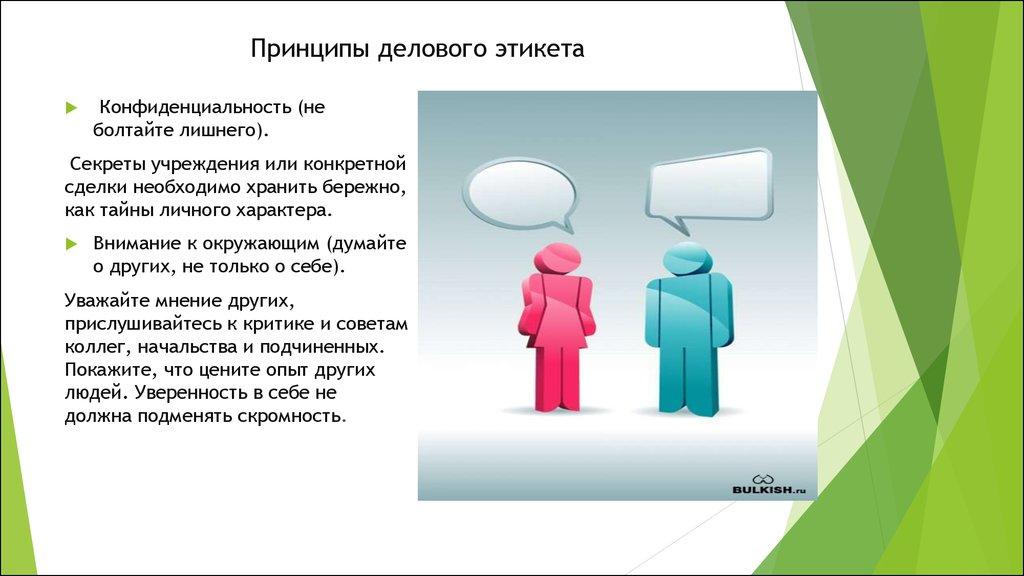 Принципы делового этикета

Конфиденциальность (не болтайте лишнего).

Секреты учреждения или конкретной сделки необходимо хранить бережно, как тайны личного характера.

Внимание к окружающим (думайте о других, не только о себе).

Уважайте мнение других, прислушивайтесь к критике и советам коллег, начальства и подчиненных. Покажите, что цените опыт других людей. Уверенность в себе не должна подменять скромность.

BULKISH.ru